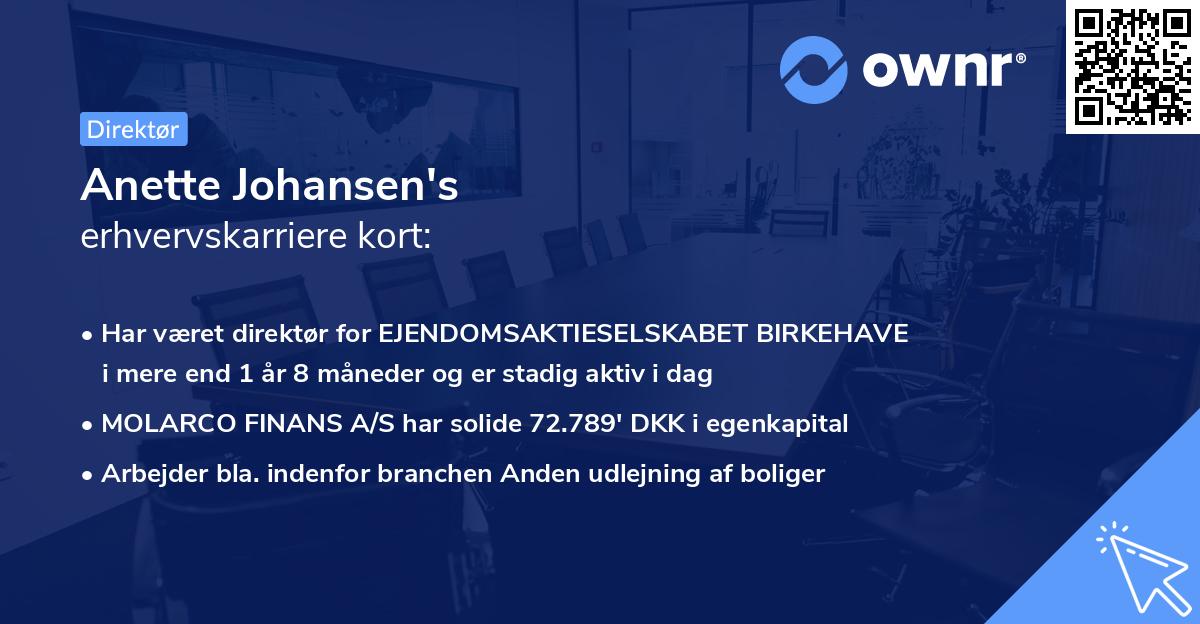 ownr®

Direktør

Anette Johansen's erhvervskarriere kort:

• Har været direktør for EJENDOMSAKTIESELSKABET BIRKEHAVE i mere end 1 år 8 måneder og er stadig aktiv i dag

• MOLARCO FINANS A/S har solide 72.789' DKK i egenkapital

• Arbejder bla. indenfor branchen Anden udlejning af boliger